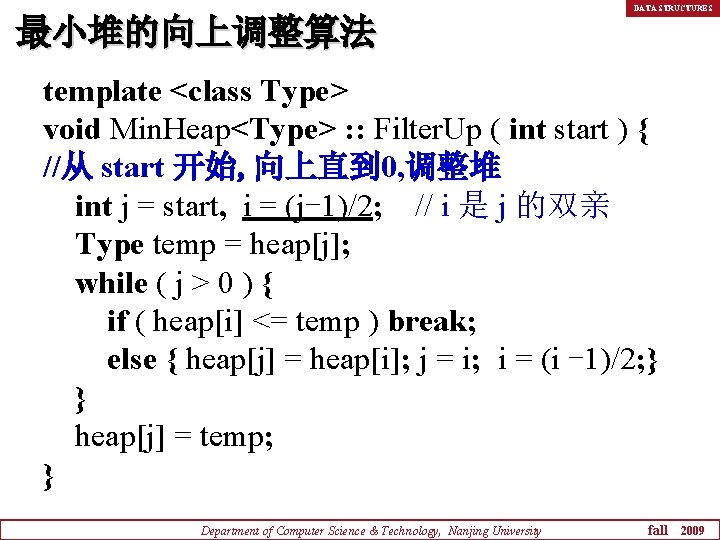 DATA STRUCTURES

最小堆的向上调整算法

template <class Type>
void MinHeap<Type> :: FilterUp ( int start ) {
//从 start 开始, 向上直到0,调整堆
int j = start, i = (j−1)/2; // i 是 j 的双亲
Type temp = heap[j];
while ( j > 0 ) {
if ( heap[i] <= temp ) break;
else { heap[j] = heap[i]; j = i; i = (i −1)/2;}
}
heap[j] = temp;
}

Department of Computer Science & Technology, Nanjing University fall 2009